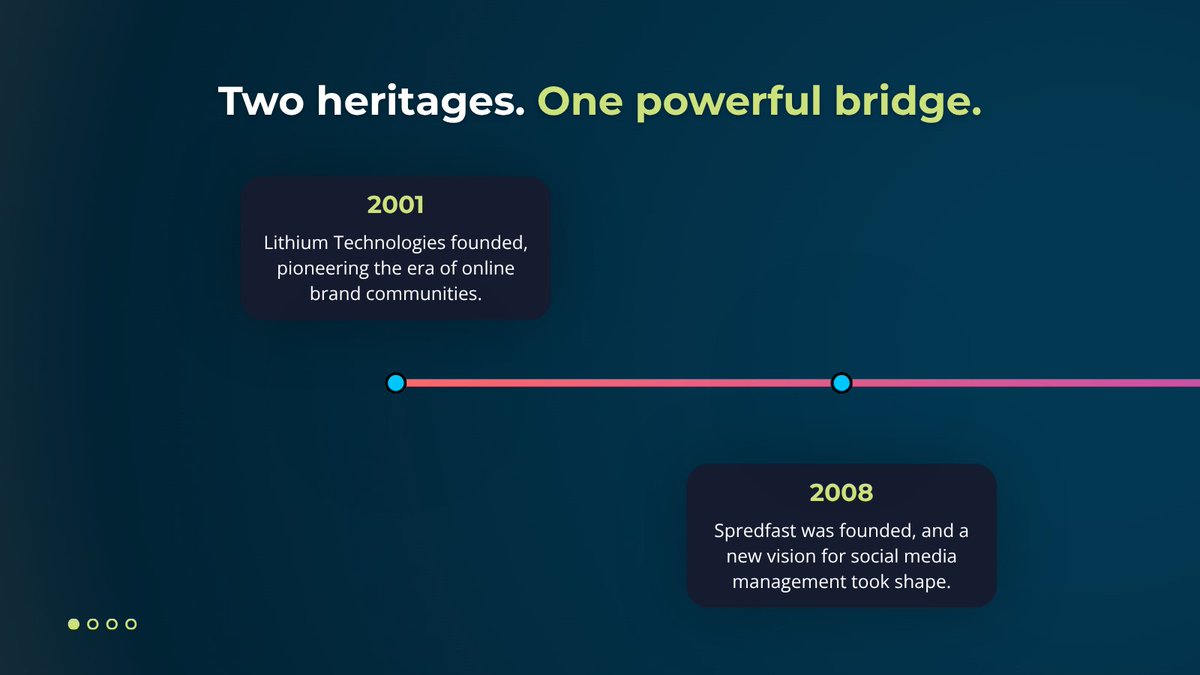 Two heritages. One powerful bridge.

2001

Lithium Technologies founded, pioneering the era of online brand communities.

2008

Spredfast was founded, and a new vision for social media management took shape.